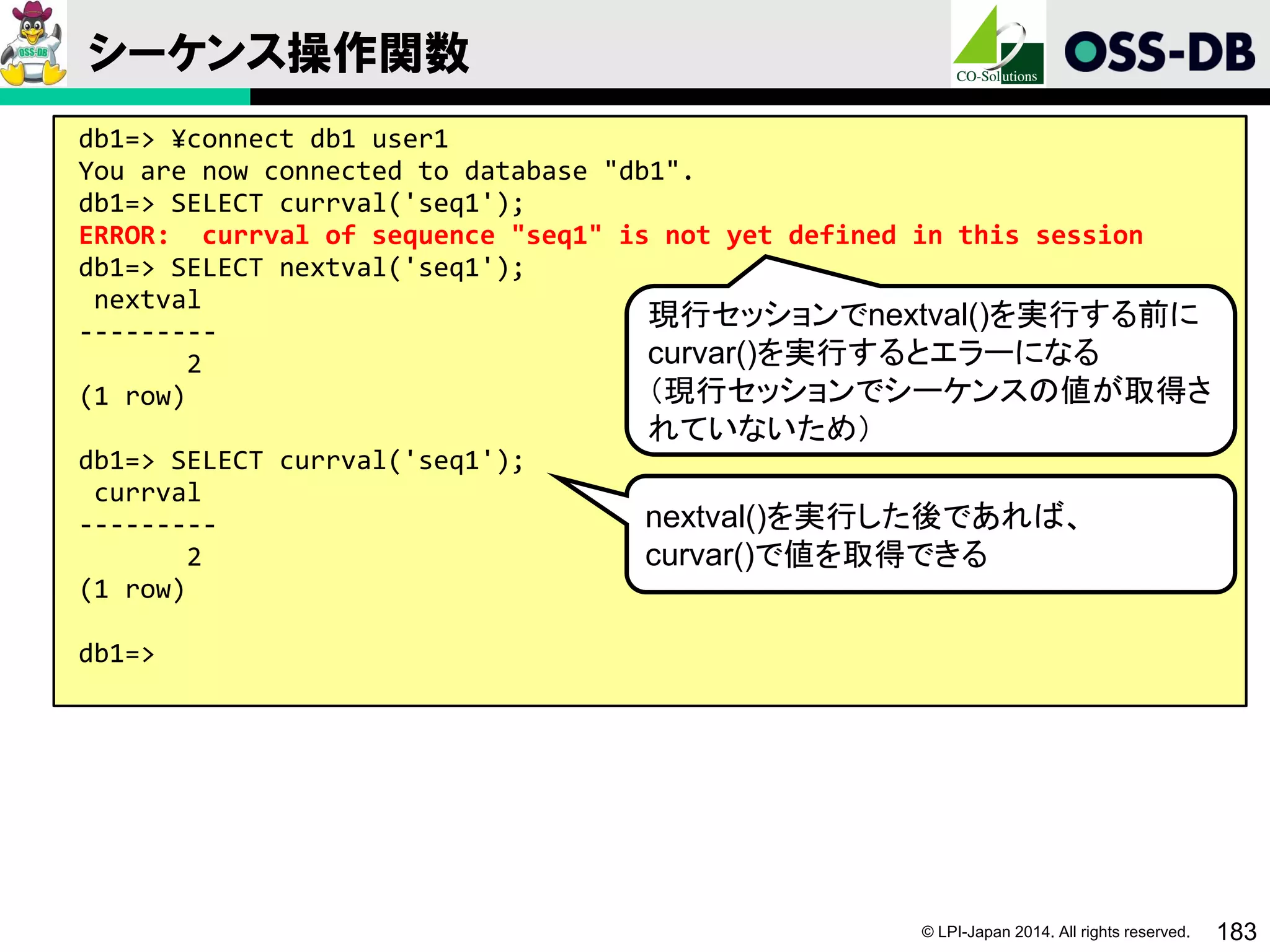 OSS-DB

シーケンス操作関数

CO-Solutions

OSS-DB

db1=> ¥connect db1 user1
You are now connected to database "db1".
db1=> SELECT currval('seq1');
ERROR:  currval of sequence "seq1" is not yet defined in this session
db1=> SELECT nextval('seq1');
 nextval
---------
       2
(1 row)

db1=> SELECT currval('seq1');
 currval
---------
       2
(1 row)

db1=>

現行セッションでnextval()を実行する前にcurvar()を実行するとエラーになる（現行セッションでシーケンスの値が取得されていないため）

nextval()を実行した後であれば、curvar()で値を取得できる

© LPI-Japan 2014. All rights reserved.

183